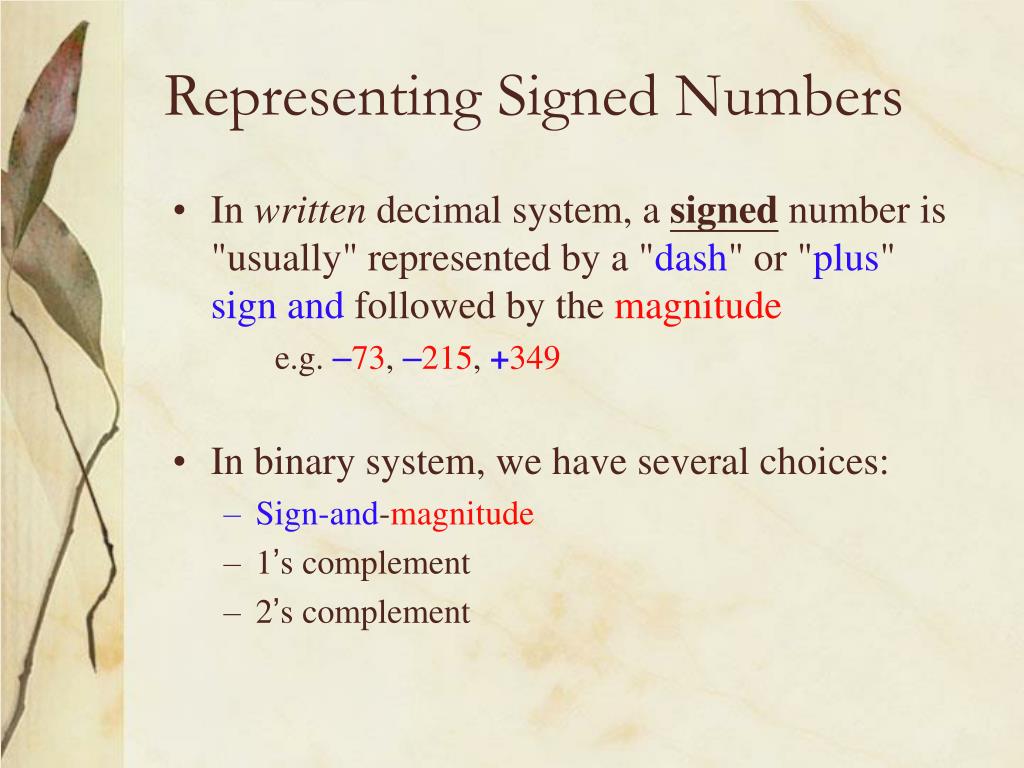 Representing Signed Numbers

• In written decimal system, a signed number is "usually" represented by a "dash" or "plus" sign and followed by the magnitude

e.g. –73, –215, +349

• In binary system, we have several choices:
– Sign-and-magnitude
– 1's complement
– 2's complement